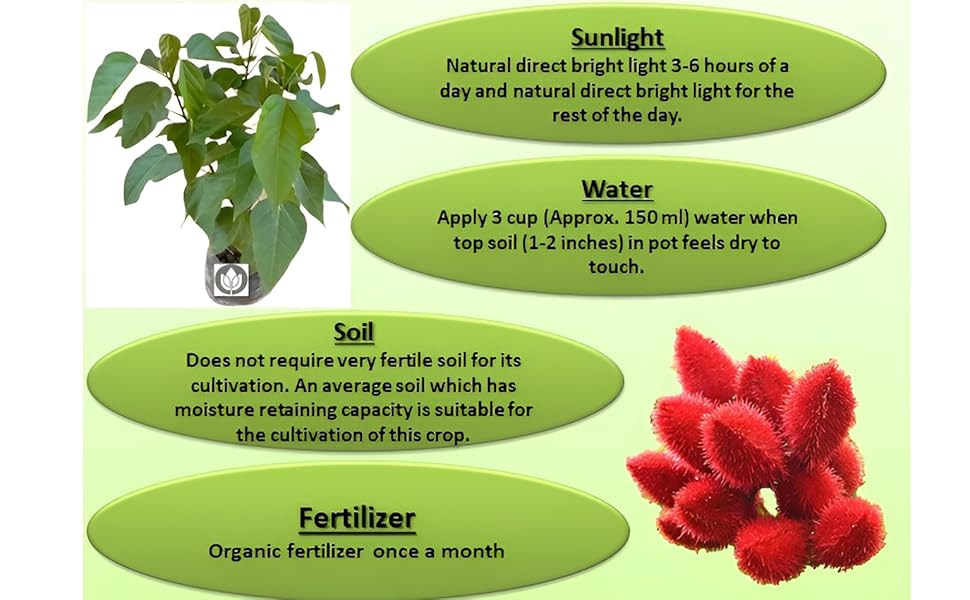 Sunlight
Natural direct bright light 3-6 hours of a day and natural direct bright light for the rest of the day.

Water
Apply 3 cup (Approx. 150 ml) water when top soil (1-2 inches) in pot feels dry to touch.

Soil
Does not require very fertile soil for its cultivation. An average soil which has moisture retaining capacity is suitable for the cultivation of this crop.

Fertilizer
Organic fertilizer once a month